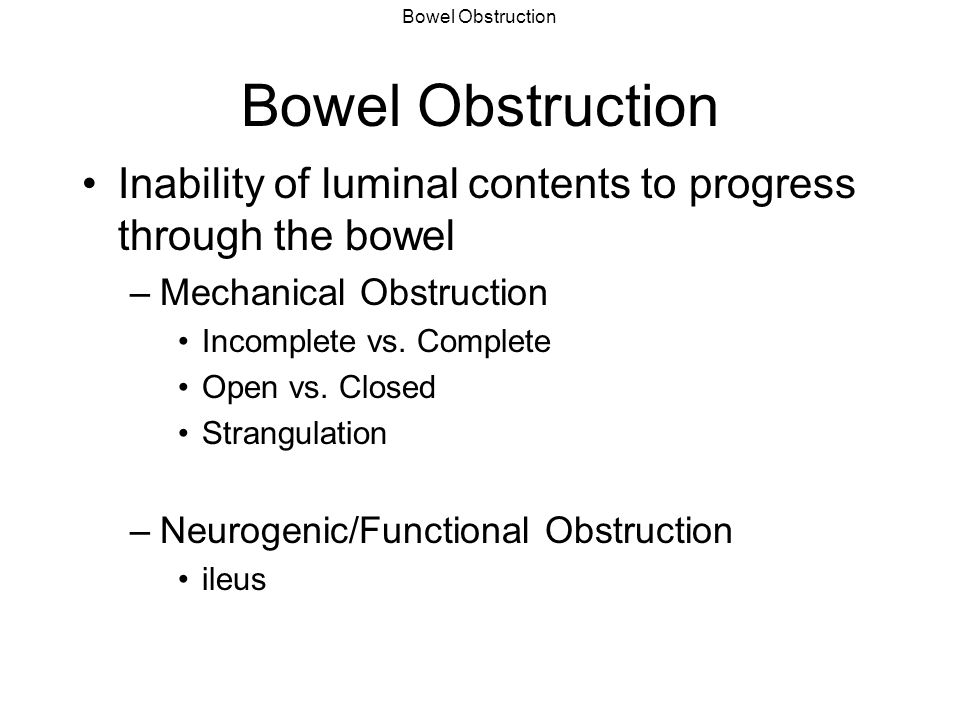 Bowel Obstruction

Bowel Obstruction

• Inability of luminal contents to progress through the bowel

– Mechanical Obstruction

• Incomplete vs. Complete

• Open vs. Closed

• Strangulation

– Neurogenic/Functional Obstruction

• ileus